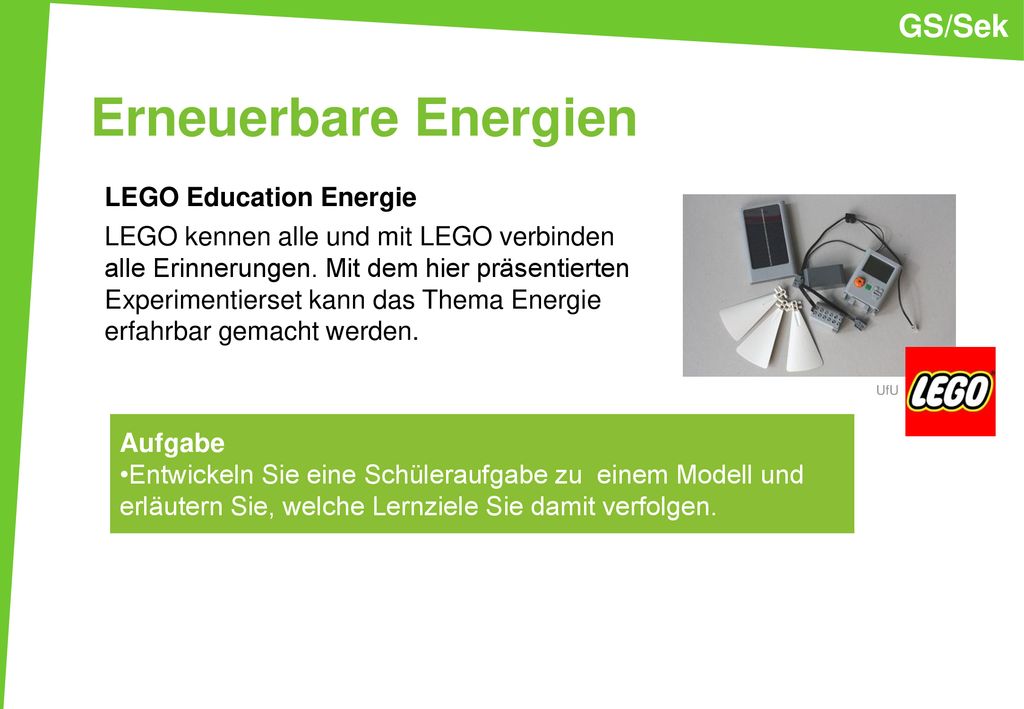 GS/Sek

Erneuerbare Energien

LEGO Education Energie

LEGO kennen alle und mit LEGO verbinden alle Erinnerungen. Mit dem hier präsentierten Experimentierset kann das Thema Energie erfahrbar gemacht werden.

UfU

LEGO

Aufgabe
•Entwickeln Sie eine Schüleraufgabe zu einem Modell und erläutern Sie, welche Lernziele Sie damit verfolgen.